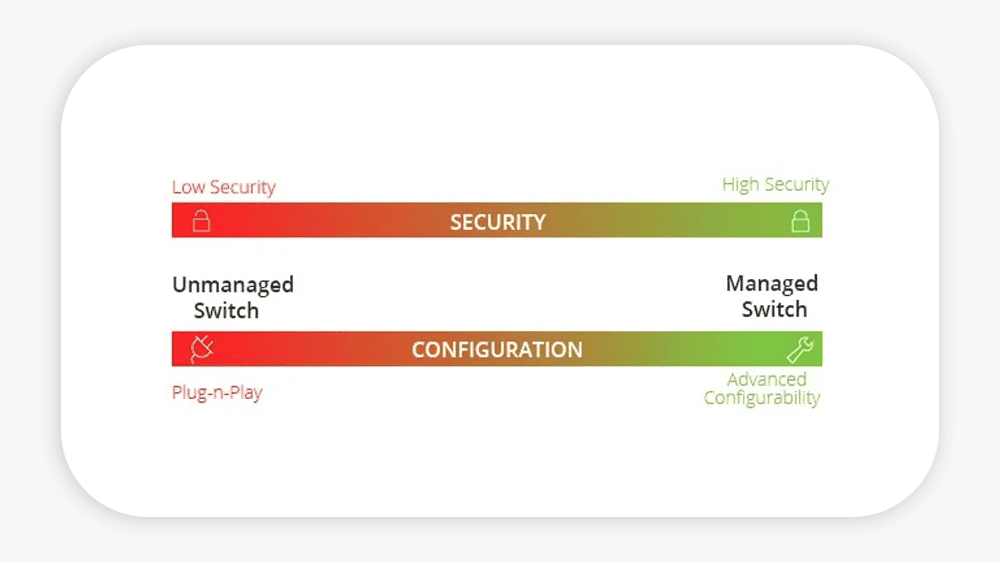 Low Security

High Security

SECURITY

Unmanaged Switch

Managed Switch

CONFIGURATION

Plug-n-Play

Advanced Configurability